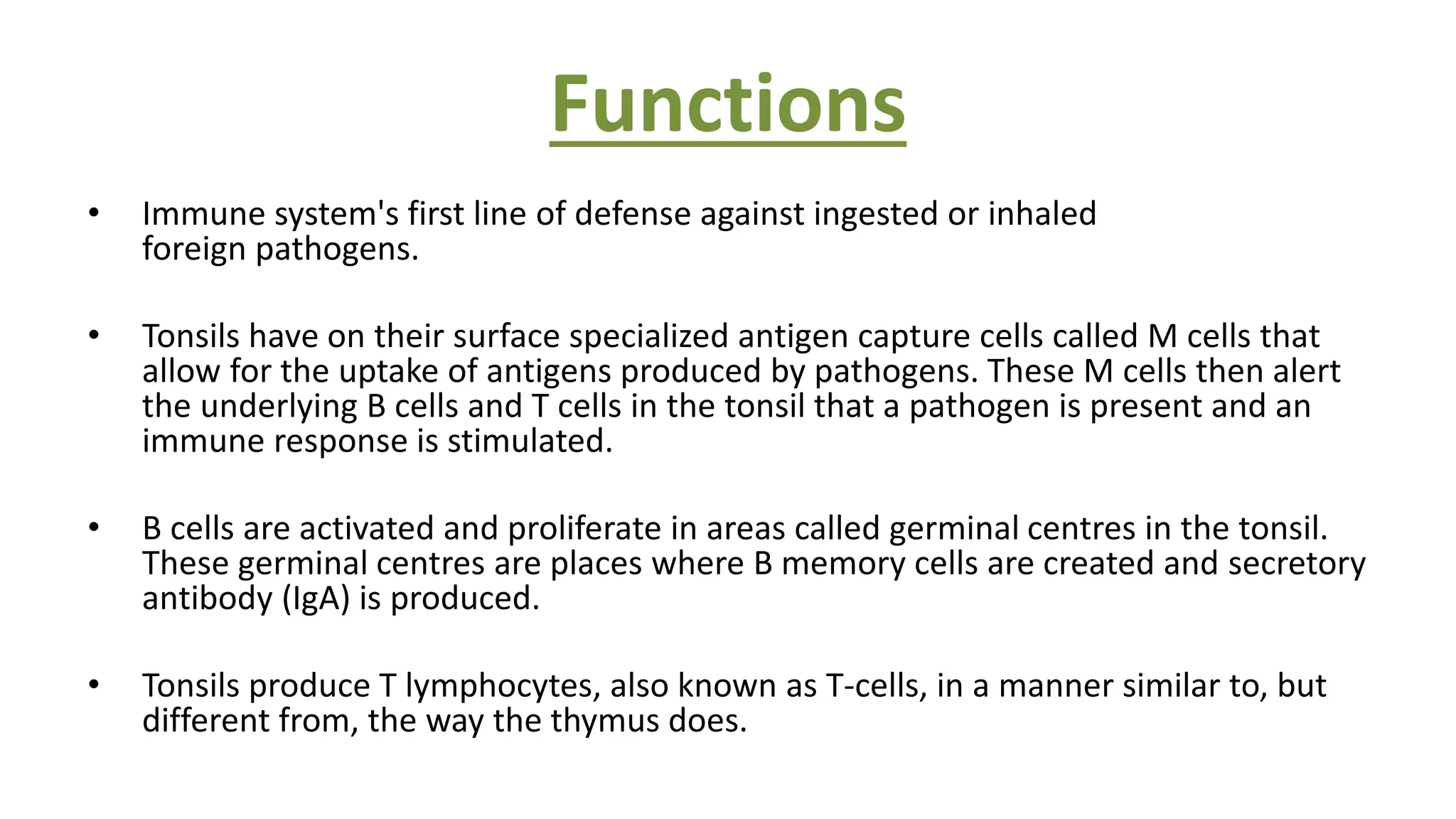 Functions

• Immune system's first line of defense against ingested or inhaled foreign pathogens.

• Tonsils have on their surface specialized antigen capture cells called M cells that allow for the uptake of antigens produced by pathogens. These M cells then alert the underlying B cells and T cells in the tonsil that a pathogen is present and an immune response is stimulated.

• B cells are activated and proliferate in areas called germinal centres in the tonsil. These germinal centres are places where B memory cells are created and secretory antibody (IgA) is produced.

• Tonsils produce T lymphocytes, also known as T-cells, in a manner similar to, but different from, the way the thymus does.